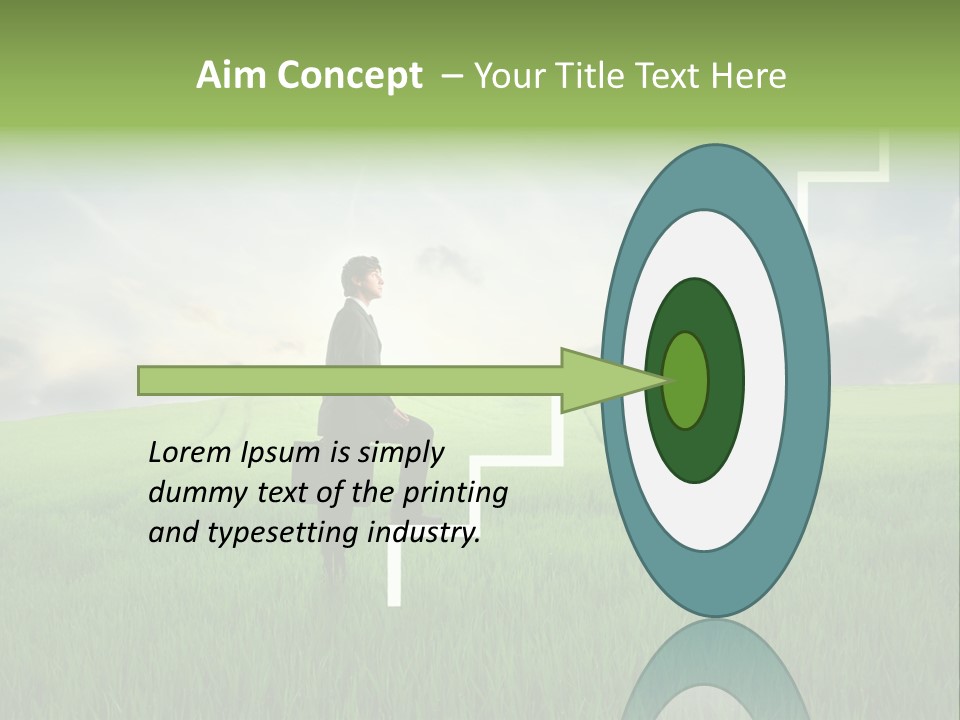 Aim Concept – Your Title Text Here

Lorem Ipsum is simply dummy text of the printing and typesetting industry.